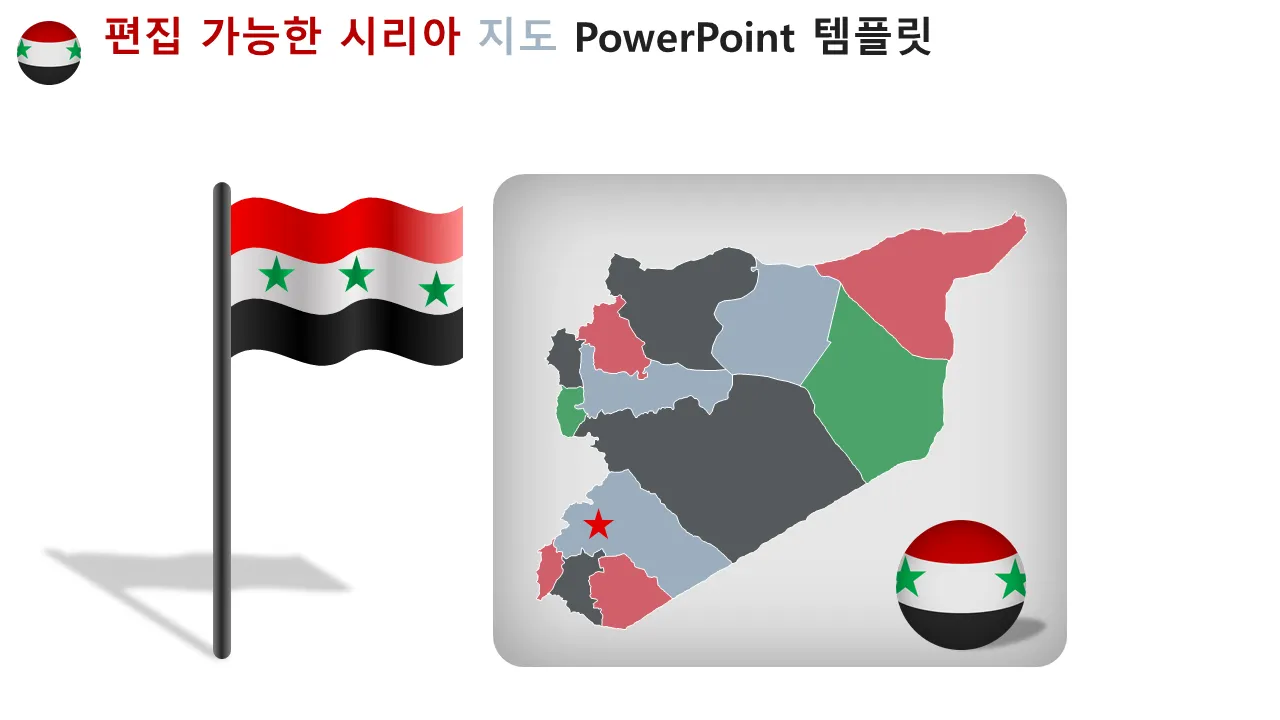 편집 가능한 시리아 지도 PowerPoint 템플릿